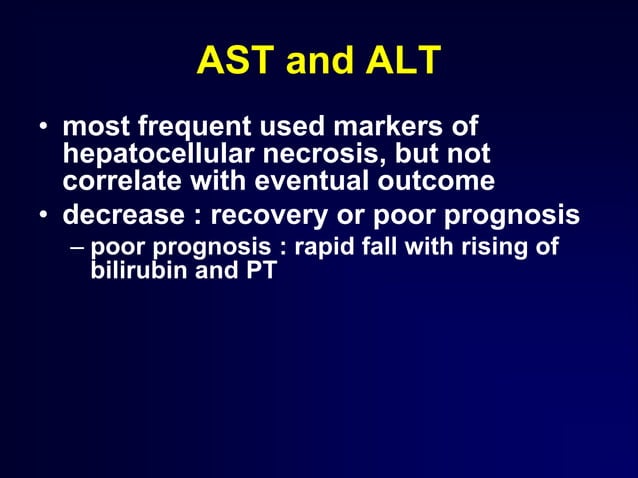 AST and ALT

• most frequent used markers of hepatocellular necrosis, but not correlate with eventual outcome
• decrease : recovery or poor prognosis
– poor prognosis : rapid fall with rising of bilirubin and PT